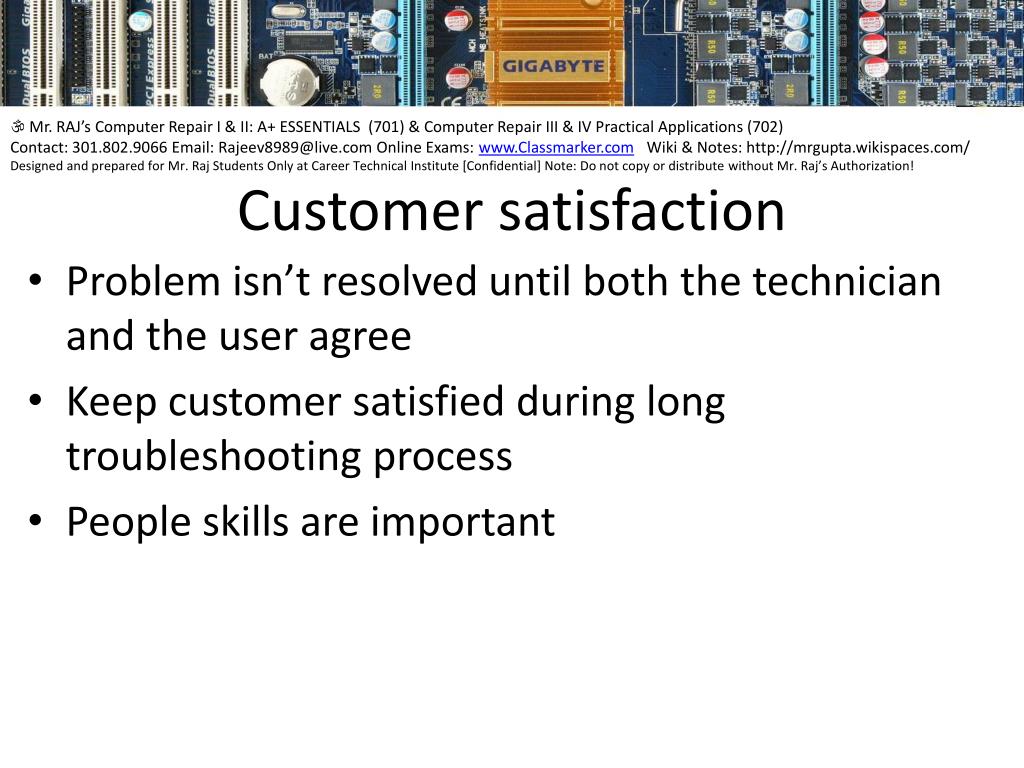 GIGABYTE

ॐ Mr. RAJ's Computer Repair I & II: A+ ESSENTIALS (701) & Computer Repair III & IV Practical Applications (702)
Contact: 301.802.9066 Email: Rajeev8989@live.com Online Exams: www.Classmarker.com Wiki & Notes: http://mrgupta.wikispaces.com/
Designed and prepared for Mr. Raj Students Only at Career Technical Institute [Confidential] Note: Do not copy or distribute without Mr. Raj's Authorization!

Customer satisfaction

• Problem isn't resolved until both the technician and the user agree
• Keep customer satisfied during long troubleshooting process
• People skills are important